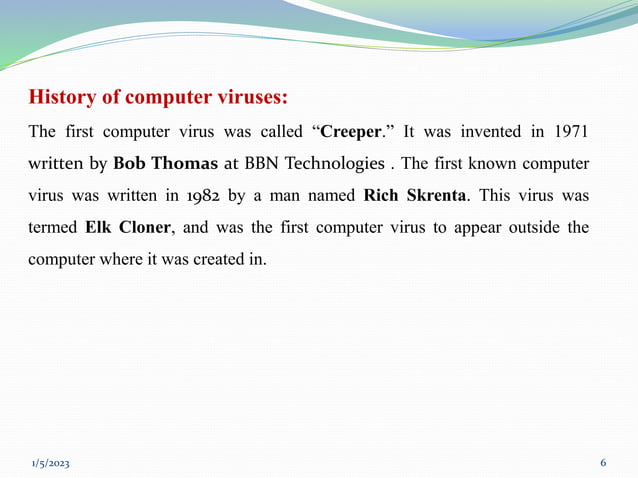 History of computer viruses:

The first computer virus was called “Creeper.” It was invented in 1971 written by Bob Thomas at BBN Technologies . The first known computer virus was written in 1982 by a man named Rich Skrenta. This virus was termed Elk Cloner, and was the first computer virus to appear outside the computer where it was created in.

1/5/2023

6